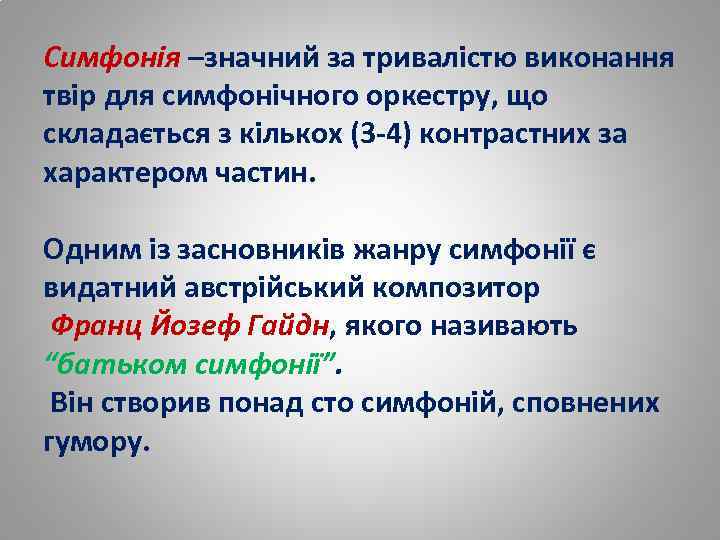 Симфонія –значний за тривалістю виконання твір для симфонічного оркестру, що складається з кількох (3-4) контрастних за характером частин.

Одним із засновників жанру симфонії є видатний австрійський композитор Франц Йозеф Гайдн, якого називають “батьком симфонії”.
Він створив понад сто симфоній, сповнених гумору.